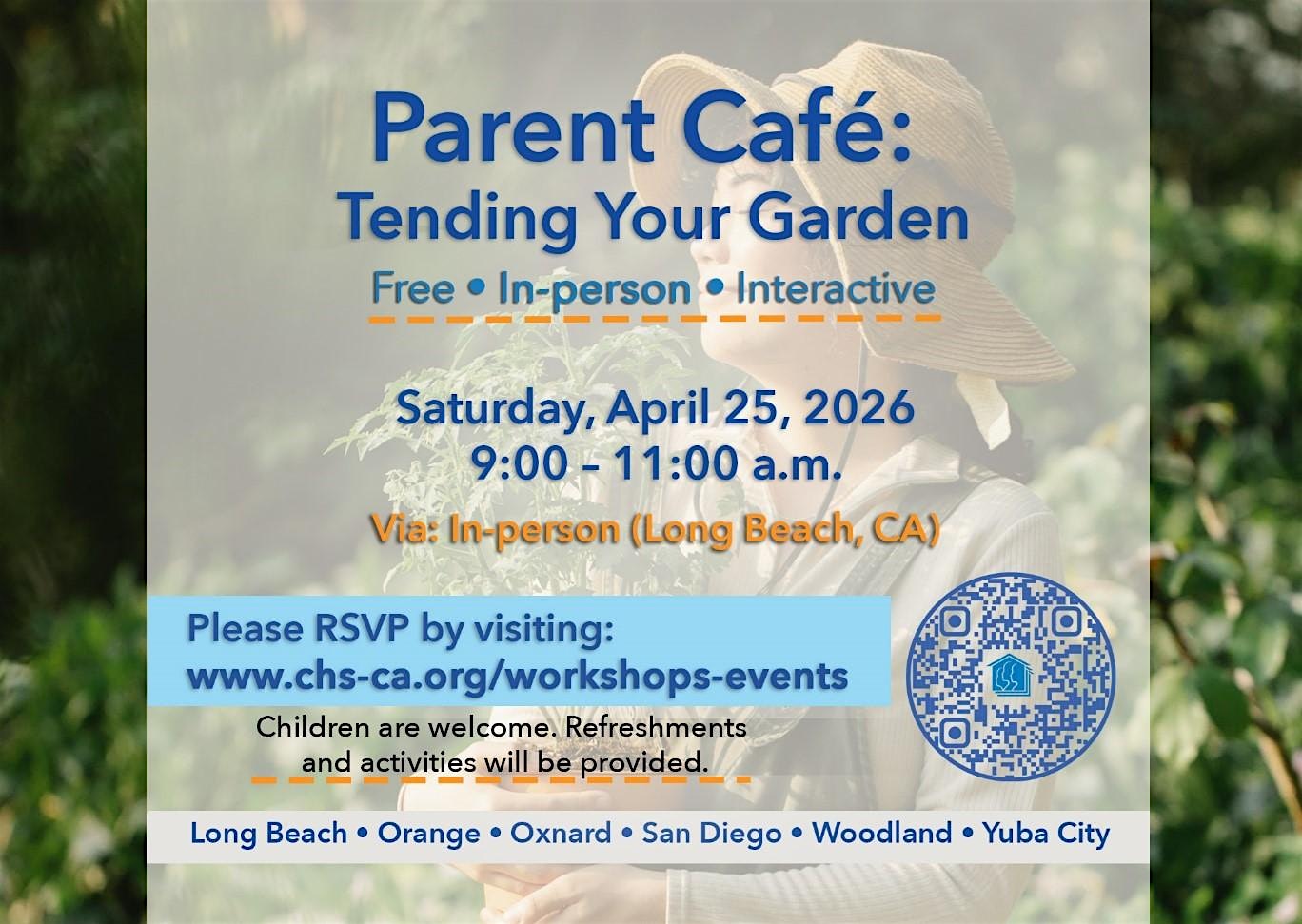 Parent Café:
Tending Your Garden

Free • In-person • Interactive

Saturday, April 25, 2026
9:00 – 11:00 a.m.

Via: In-person (Long Beach, CA)

Please RSVP by visiting:
www.chs-ca.org/workshops-events

Children are welcome. Refreshments and activities will be provided.

Long Beach • Orange • Oxnard • San Diego • Woodland • Yuba City